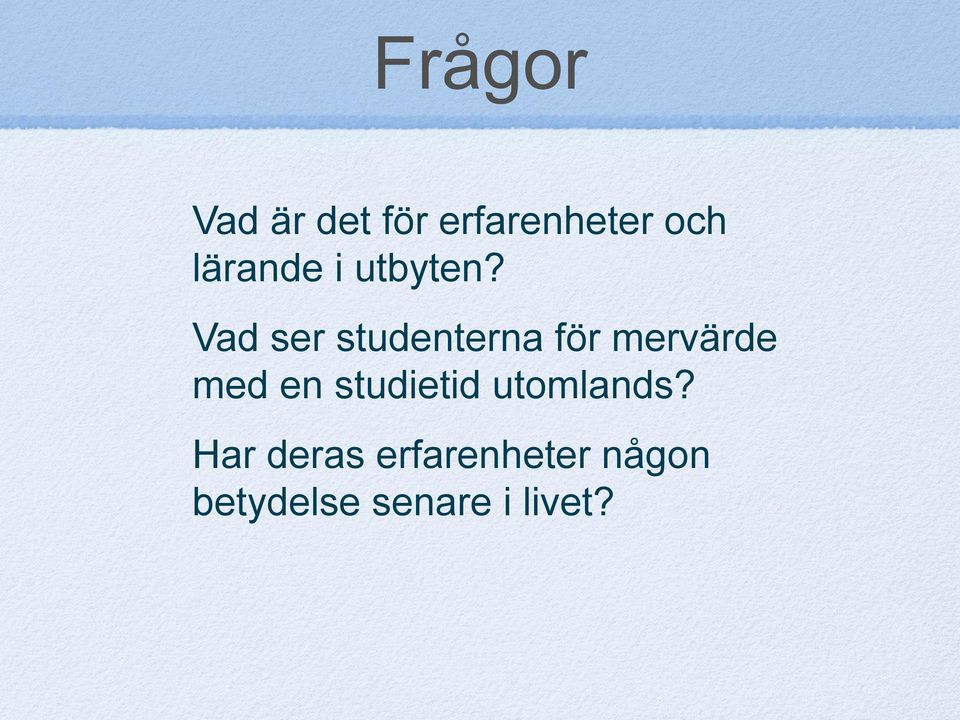 Frågor

Vad är det för erfarenheter och lärande i utbyten?

Vad ser studenterna för mervärde med en studietid utomlands?

Har deras erfarenheter någon betydelse senare i livet?